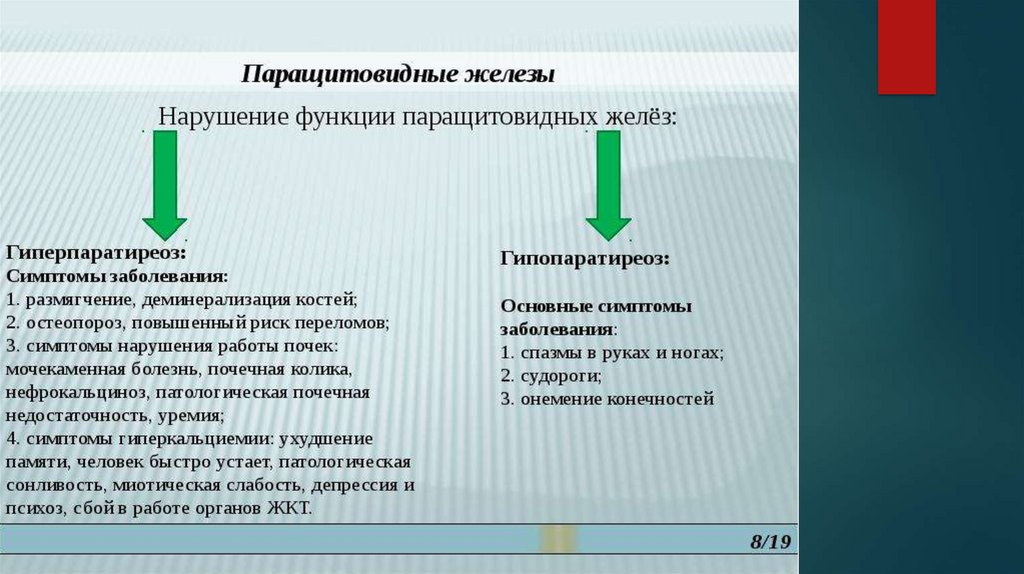 Паращитовидные железы

Нарушение функции паращитовидных желёз:

Гиперпаратиреоз:
Симптомы заболевания:
1. размягчение, деминерализация костей;
2. остеопороз, повышенный риск переломов;
3. симптомы нарушения работы почек: мочекаменная болезнь, почечная колика, нефрокальциноз, патологическая почечная недостаточность, уремия;
4. симптомы гиперкальциемии: ухудшение памяти, человек быстро устает, патологическая сонливость, миотическая слабость, депрессия и психоз, сбой в работе органов ЖКТ.

Гипопаратиреоз:

Основные симптомы заболевания:
1. спазмы в руках и ногах;
2. судороги;
3. онемение конечностей

8/19